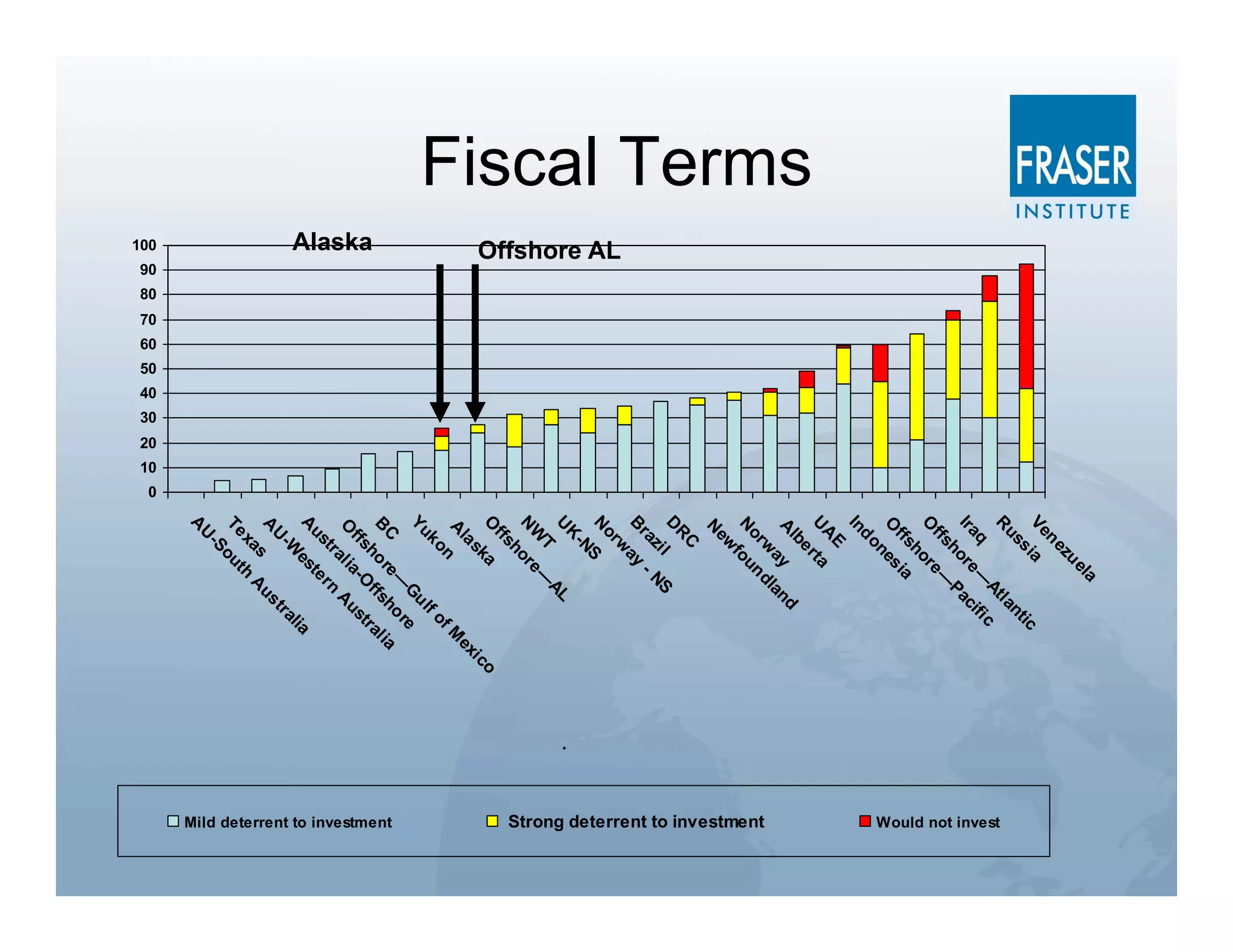 Fiscal Terms

FRASER
INSTITUTE

Alaska

Offshore AL

100
90
80
70
60
50
40
30
20
10
0

AU-South Australia
Texas
AU-Western Australia
Australia-Offshore
Offshore—Gulf of Mexico
BC
Yukon
Alaska
Offshore—AL
NWT
UK-NS
Norway - NS
Brazil
DRC
Newfoundland
Norway
Alberta
UAE
Indonesia
Offshore—Pacific
Offshore—Atlantic
Iraq
Russia
Venezuela

Mild deterrent to investment
Strong deterrent to investment
Would not invest